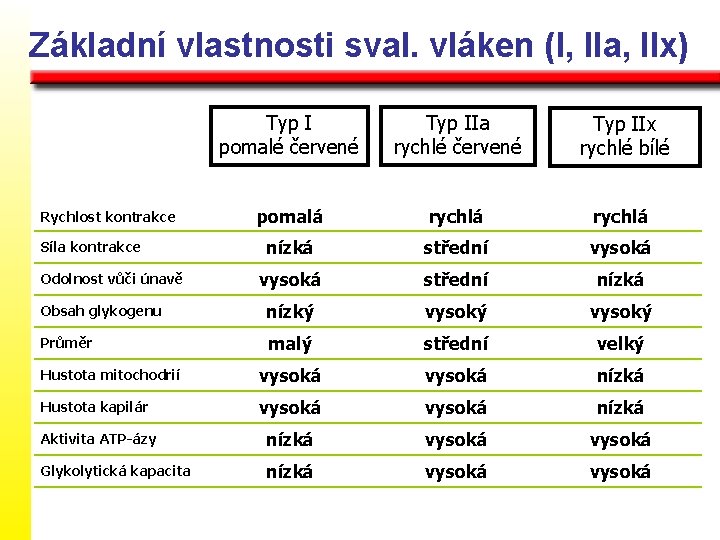 Základní vlastnosti sval. vláken (I, IIa, IIx)

|  | Typ I pomalé červené | Typ IIa rychlé červené | Typ IIx rychlé bílé |
|---|---|---|---|
| Rychlost kontrakce | pomalá | rychlá | rychlá |
| Síla kontrakce | nízká | střední | vysoká |
| Odolnost vůči únavě | vysoká | střední | nízká |
| Obsah glykogenu | nízký | vysoký | vysoký |
| Průměr | malý | střední | velký |
| Hustota mitochodrií | vysoká | vysoká | nízká |
| Hustota kapilár | vysoká | vysoká | nízká |
| Aktivita ATP-ázy | nízká | vysoká | vysoká |
| Glykolytická kapacita | nízká | vysoká | vysoká |